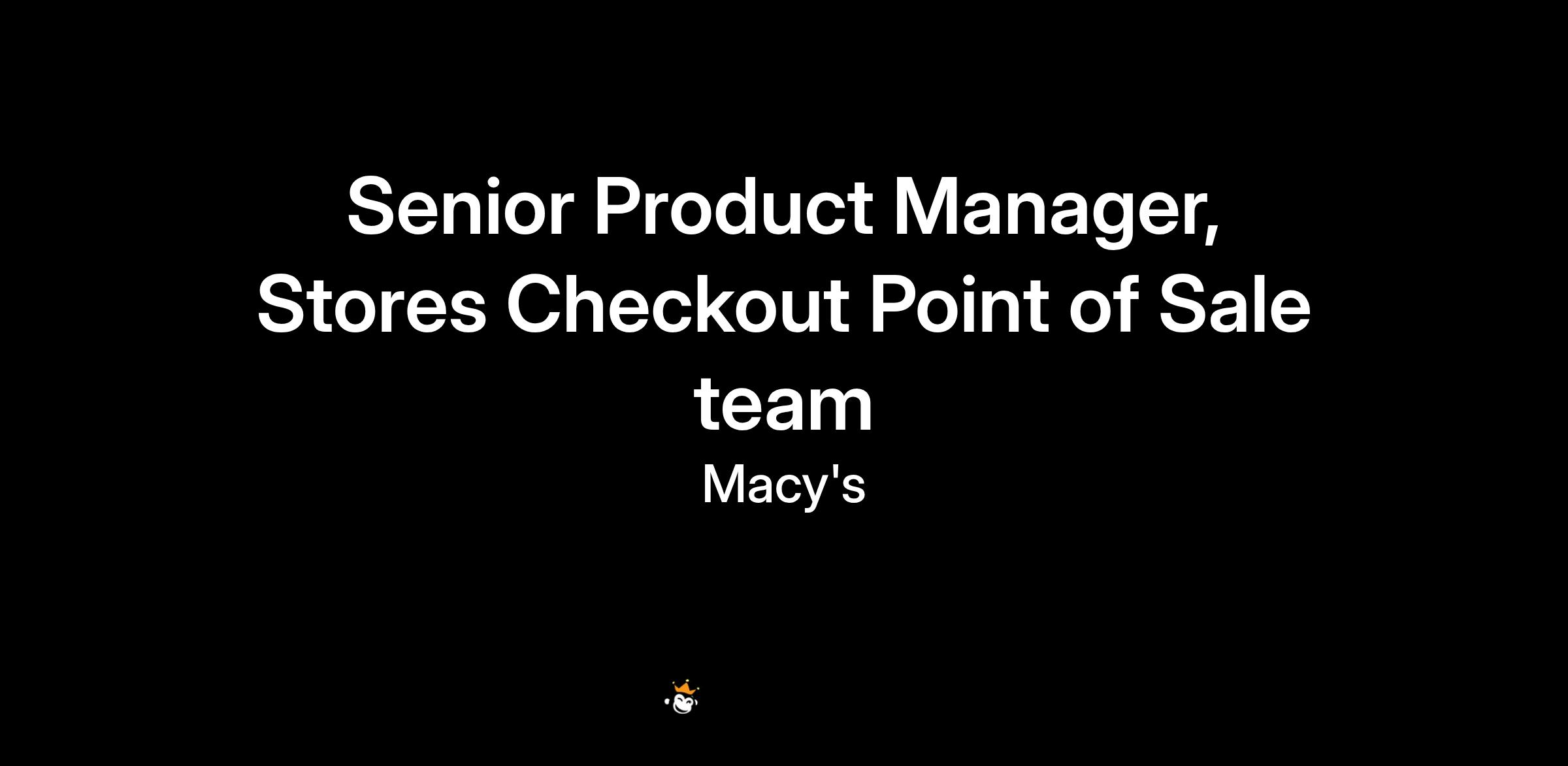 Senior Product Manager, Stores Checkout Point of Sale team

Macy's